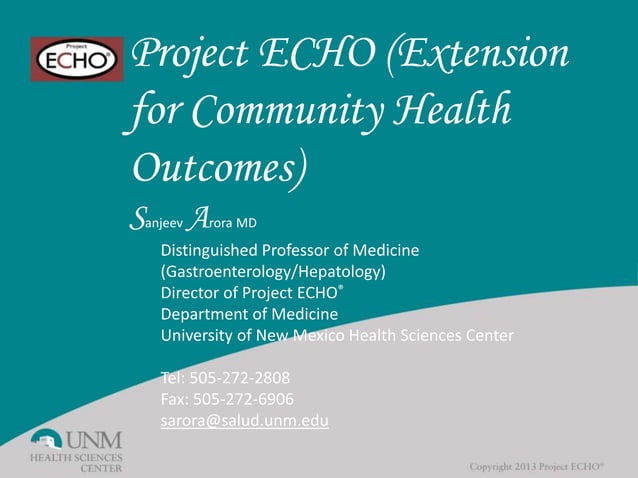 Project ECHO®

Project ECHO (Extension for Community Health Outcomes)

Sanjeev Arora MD

Distinguished Professor of Medicine (Gastroenterology/Hepatology)
Director of Project ECHO®
Department of Medicine
University of New Mexico Health Sciences Center

Tel: 505-272-2808
Fax: 505-272-6906
sarora@salud.unm.edu

UNM
HEALTH SCIENCES CENTER

Copyright 2013 Project ECHO®